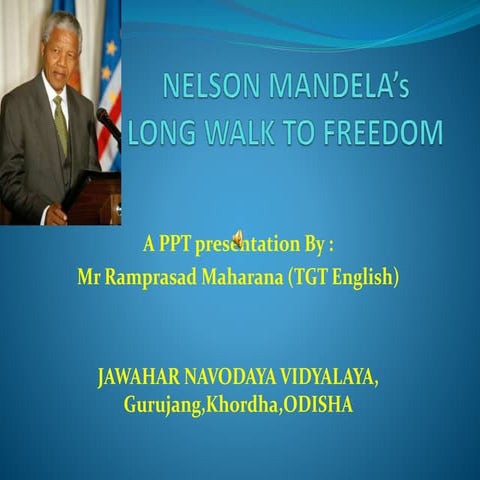 NELSON MANDELA's
LONG WALK TO FREEDOM

A PPT presentation By :
Mr Ramprasad Maharana (TGT English)

JAWAHAR NAVODAYA VIDYALAYA,
Gurujang,Khordha,ODISHA